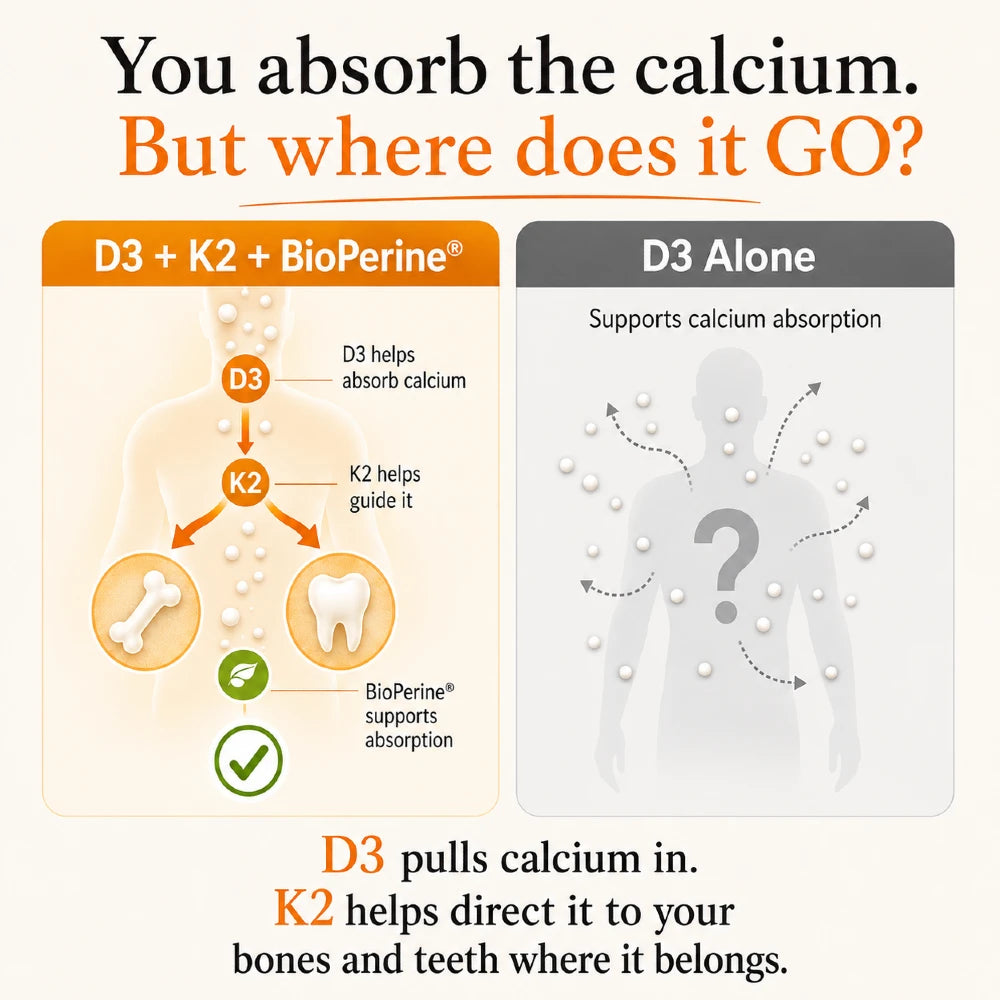 You absorb the calcium.
But where does it GO?

D3 + K2 + BioPerine®

D3

D3 helps absorb calcium

K2

K2 helps guide it

BioPerine® supports absorption

D3 Alone

Supports calcium absorption

?

D3 pulls calcium in.
K2 helps direct it to your bones and teeth where it belongs.